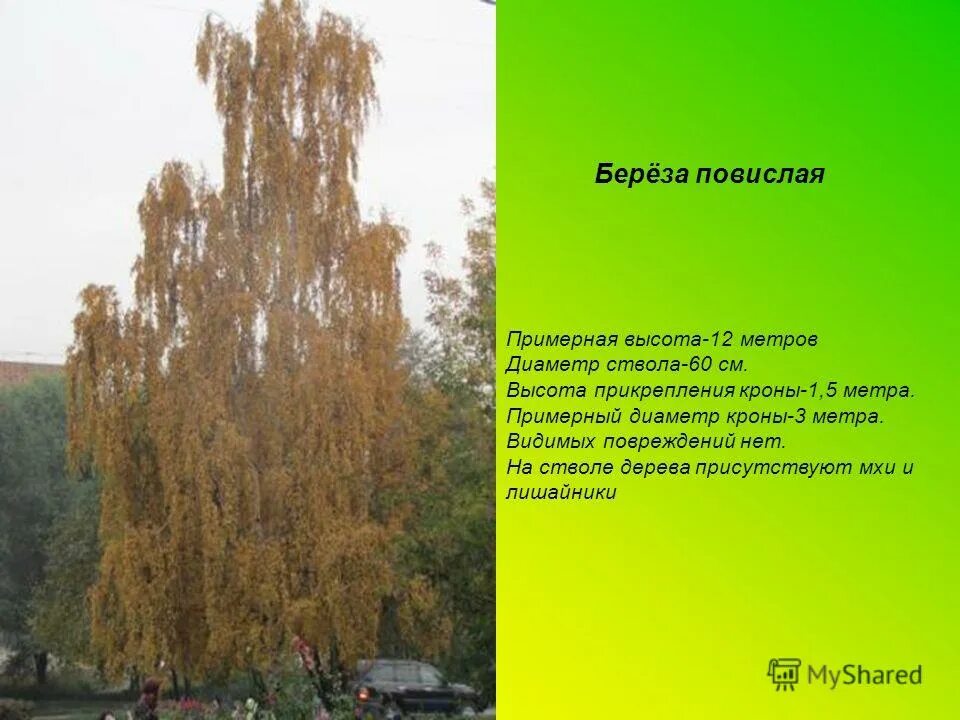 Берёза повислая

Примерная высота-12 метров
Диаметр ствола-60 см.
Высота прикрепления кроны-1,5 метра.
Примерный диаметр кроны-3 метра.
Видимых повреждений нет.
На стволе дерева присутствуют мхи и лишайники

MyShared